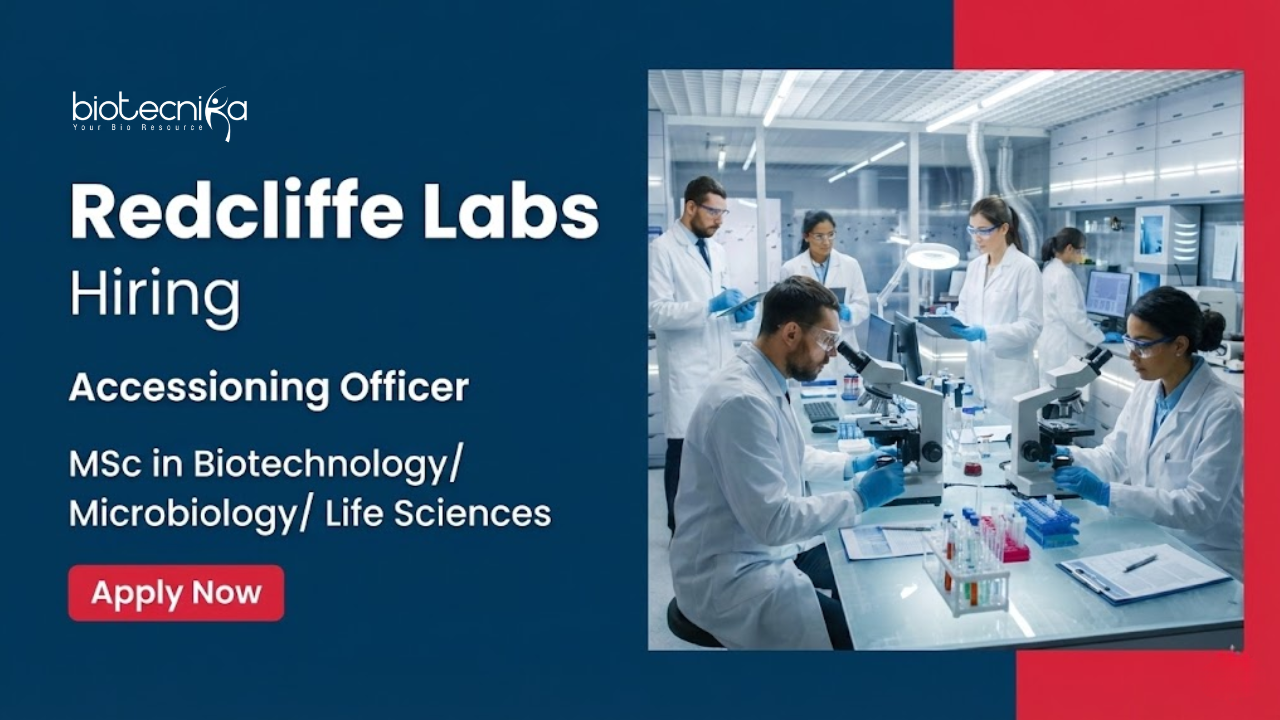 biotecnika
Your Bio Resource

Redcliffe Labs
Hiring

Accessioning Officer

MSc in Biotechnology/ Microbiology/ Life Sciences

Apply Now